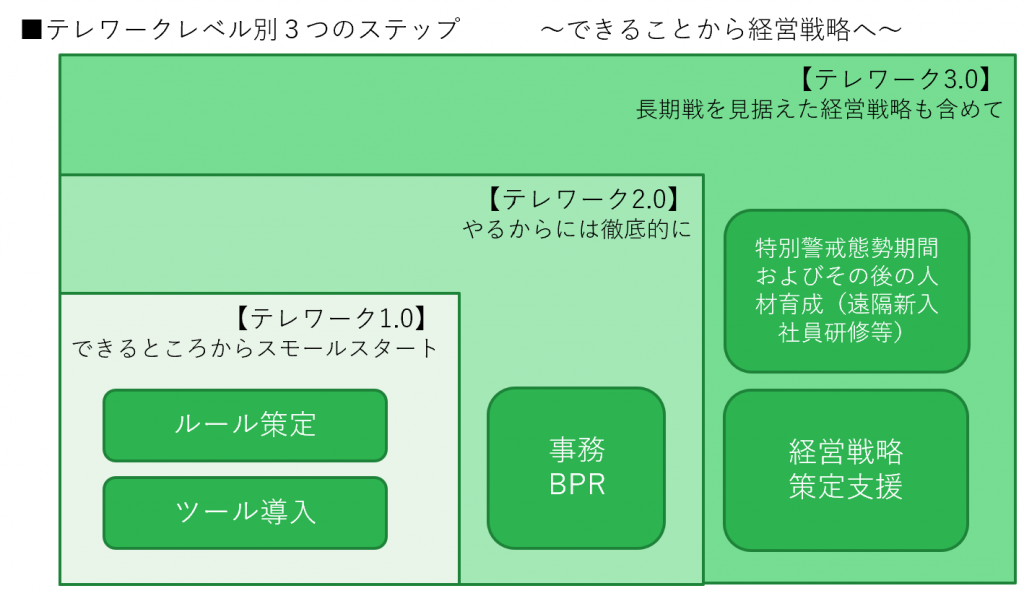 ■テレワークレベル別３つのステップ　～できることから経営戦略へ～

【テレワーク3.0】
長期戦を見据えた経営戦略も含めて

【テレワーク2.0】
やるからには徹底的に

【テレワーク1.0】
できるところからスモールスタート

ルール策定

ツール導入

事務
BPR

特別警戒態勢期間およびその後の人材育成（遠隔新入社員研修等）

経営戦略
策定支援